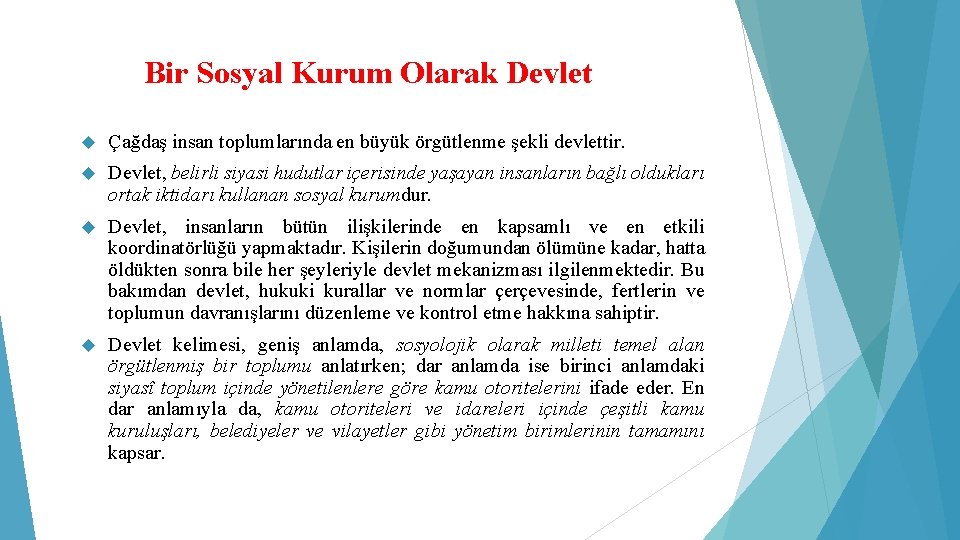 Bir Sosyal Kurum Olarak Devlet

Çağdaş insan toplumlarında en büyük örgütlenme şekli devlettir.

Devlet, belirli siyasi hudutlar içerisinde yaşayan insanların bağlı oldukları ortak iktidarı kullanan sosyal kurumdur.

Devlet, insanların bütün ilişkilerinde en kapsamlı ve en etkili koordinatörlüğü yapmaktadır. Kişilerin doğumundan ölümüne kadar, hatta öldükten sonra bile her şeyleriyle devlet mekanizması ilgilenmektedir. Bu bakımdan devlet, hukuki kurallar ve normlar çerçevesinde, fertlerin ve toplumun davranışlarını düzenleme ve kontrol etme hakkına sahiptir.

Devlet kelimesi, geniş anlamda, sosyolojik olarak milleti temel alan örgütlenmiş bir toplumu anlatırken; dar anlamda ise birinci anlamdaki siyasî toplum içinde yönetilenlere göre kamu otoritelerini ifade eder. En dar anlamıyla da, kamu otoriteleri ve idareleri içinde çeşitli kamu kuruluşları, belediyeler ve vilayetler gibi yönetim birimlerinin tamamını kapsar.